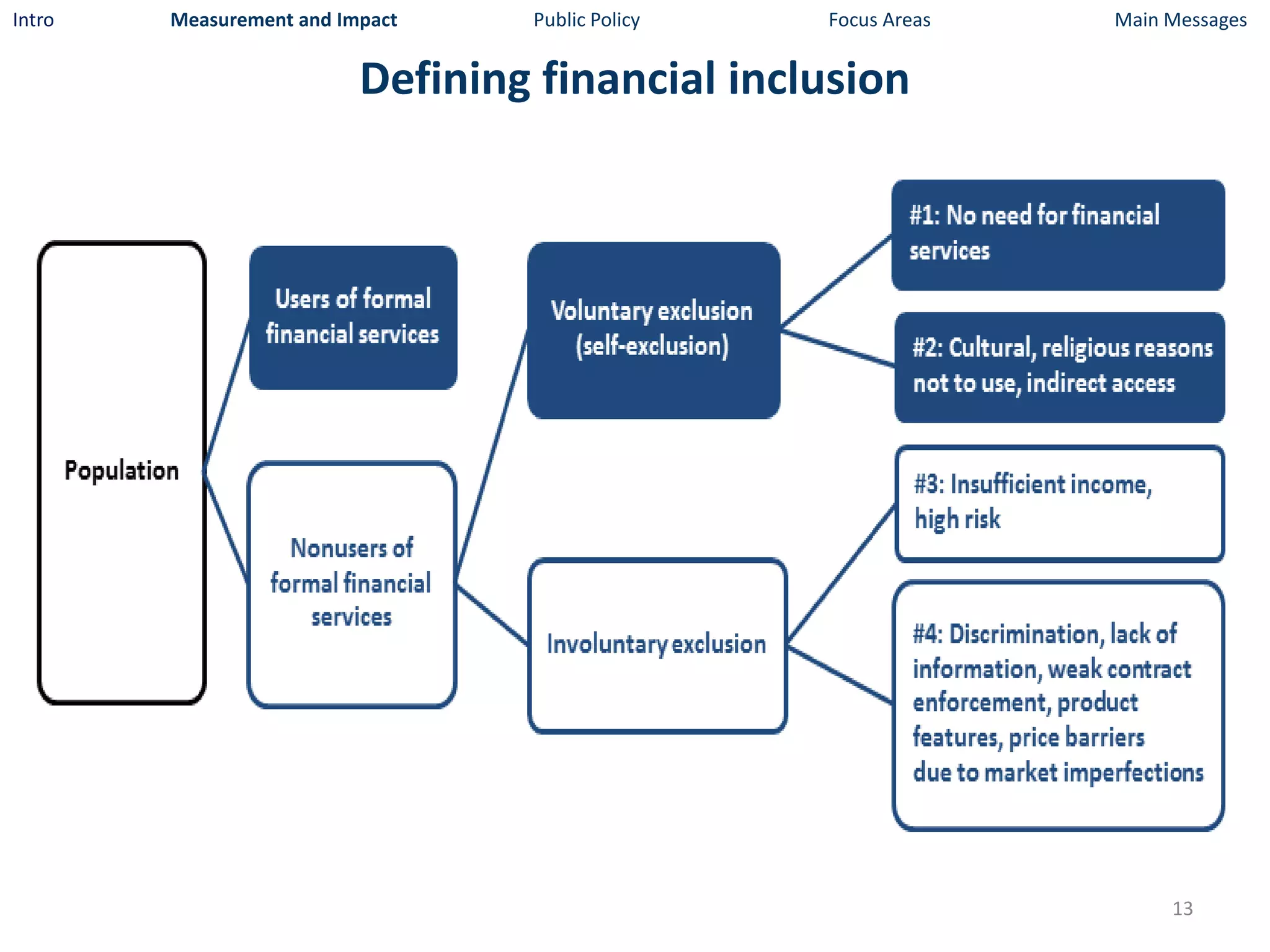 Intro Measurement and Impact Public Policy Focus Areas Main Messages

Defining financial inclusion

Population

Users of formal financial services

Nonusers of formal financial services

Voluntary exclusion (self-exclusion)

Involuntary exclusion

#1: No need for financial services

#2: Cultural, religious reasons not to use, indirect access

#3: Insufficient income, high risk

#4: Discrimination, lack of information, weak contract enforcement, product features, price barriers due to market imperfections

13